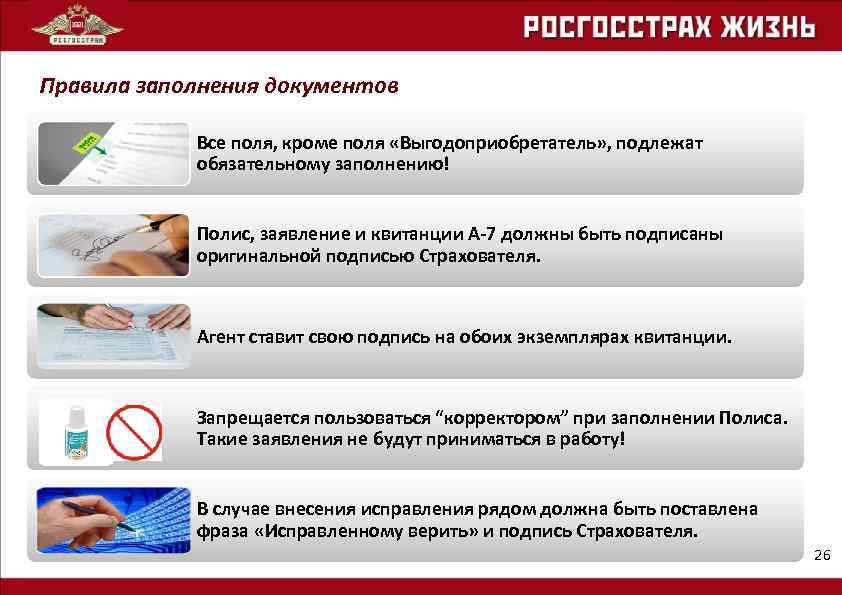 РОСГОССТРАХ

РОСГОССТРАХ ЖИЗНЬ

Правила заполнения документов

Все поля, кроме поля «Выгодоприобретатель», подлежат обязательному заполнению!

Полис, заявление и квитанции А-7 должны быть подписаны оригинальной подписью Страхователя.

Агент ставит свою подпись на обоих экземплярах квитанции.

Запрещается пользоваться “корректором” при заполнении Полиса. Такие заявления не будут приниматься в работу!

В случае внесения исправления рядом должна быть поставлена фраза «Исправленному верить» и подпись Страхователя.

26